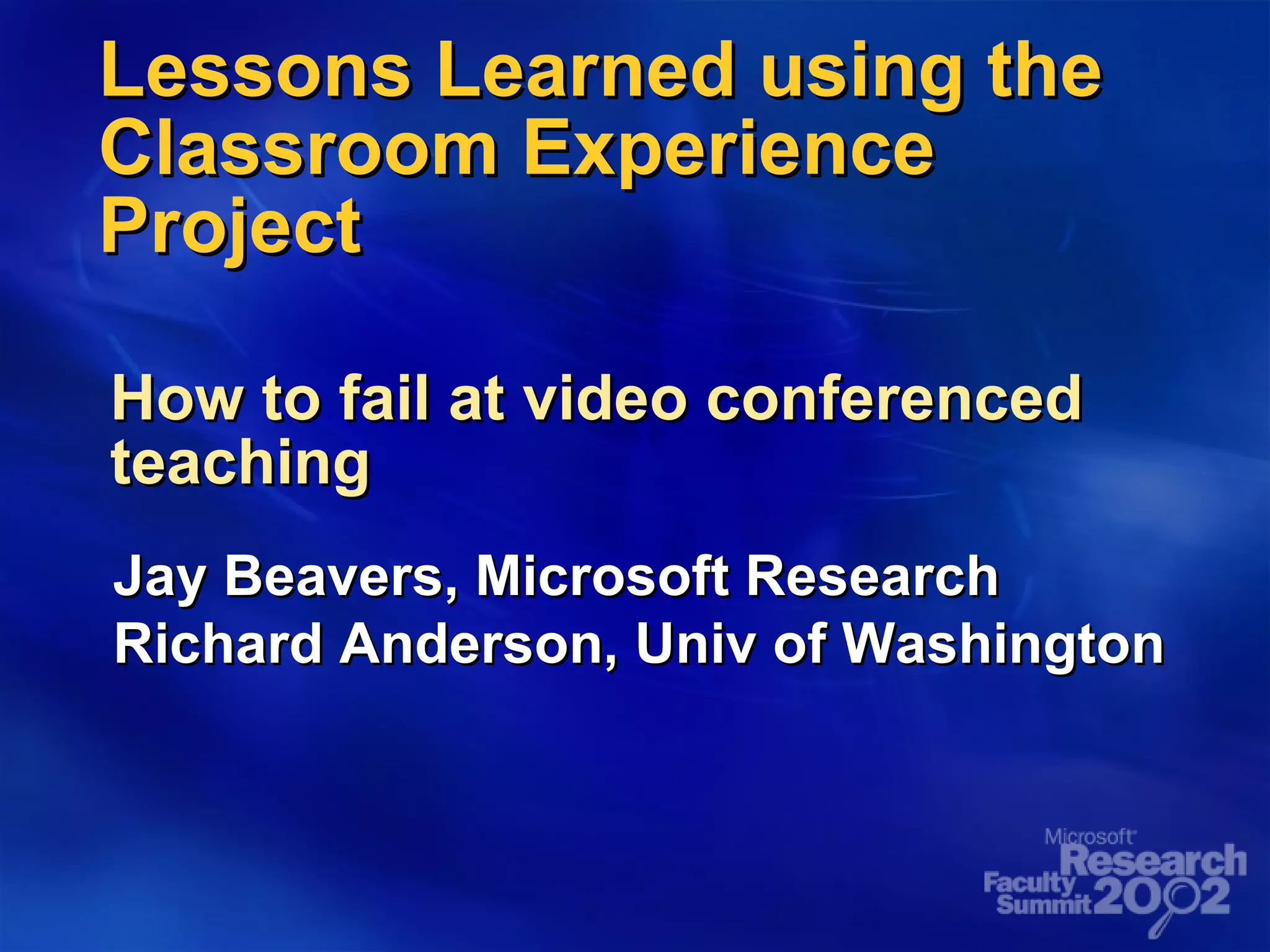 Lessons Learned using the Classroom Experience Project

How to fail at video conferenced teaching

Jay Beavers, Microsoft Research
Richard Anderson, Univ of Washington

Microsoft Research Faculty Summit 2002